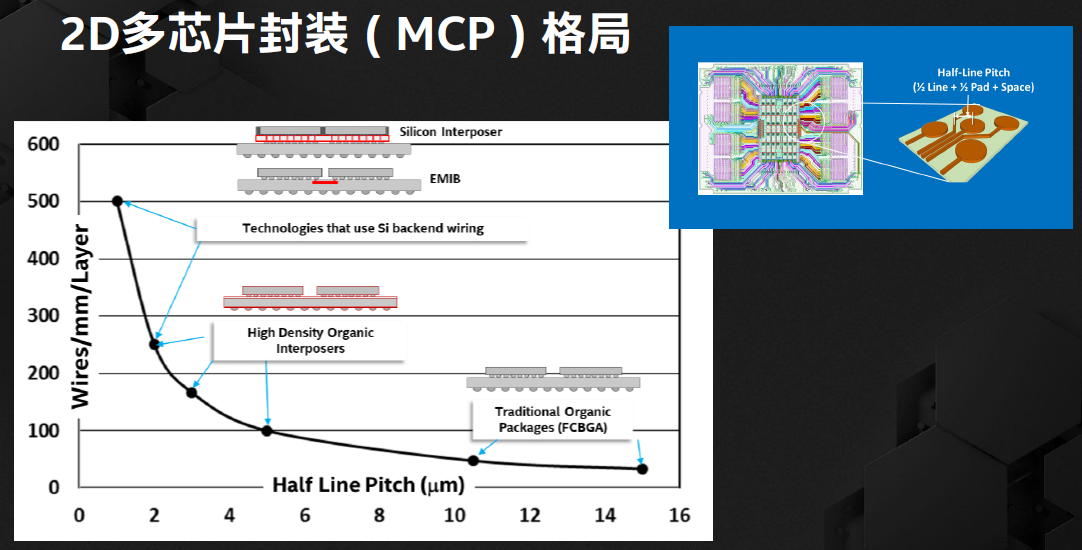 2D多芯片封装（MCP）格局

Half-Line Pitch
(½ Line + ½ Pad + Space)

Silicon Interposer

EMIB

Technologies that use Si backend wiring

High Density Organic Interposers

Traditional Organic Packages (FCBGA)

Wires/mm/Layer

600
500
400
300
200
100
0

Half Line Pitch (μm)

0 2 4 6 8 10 12 14 16